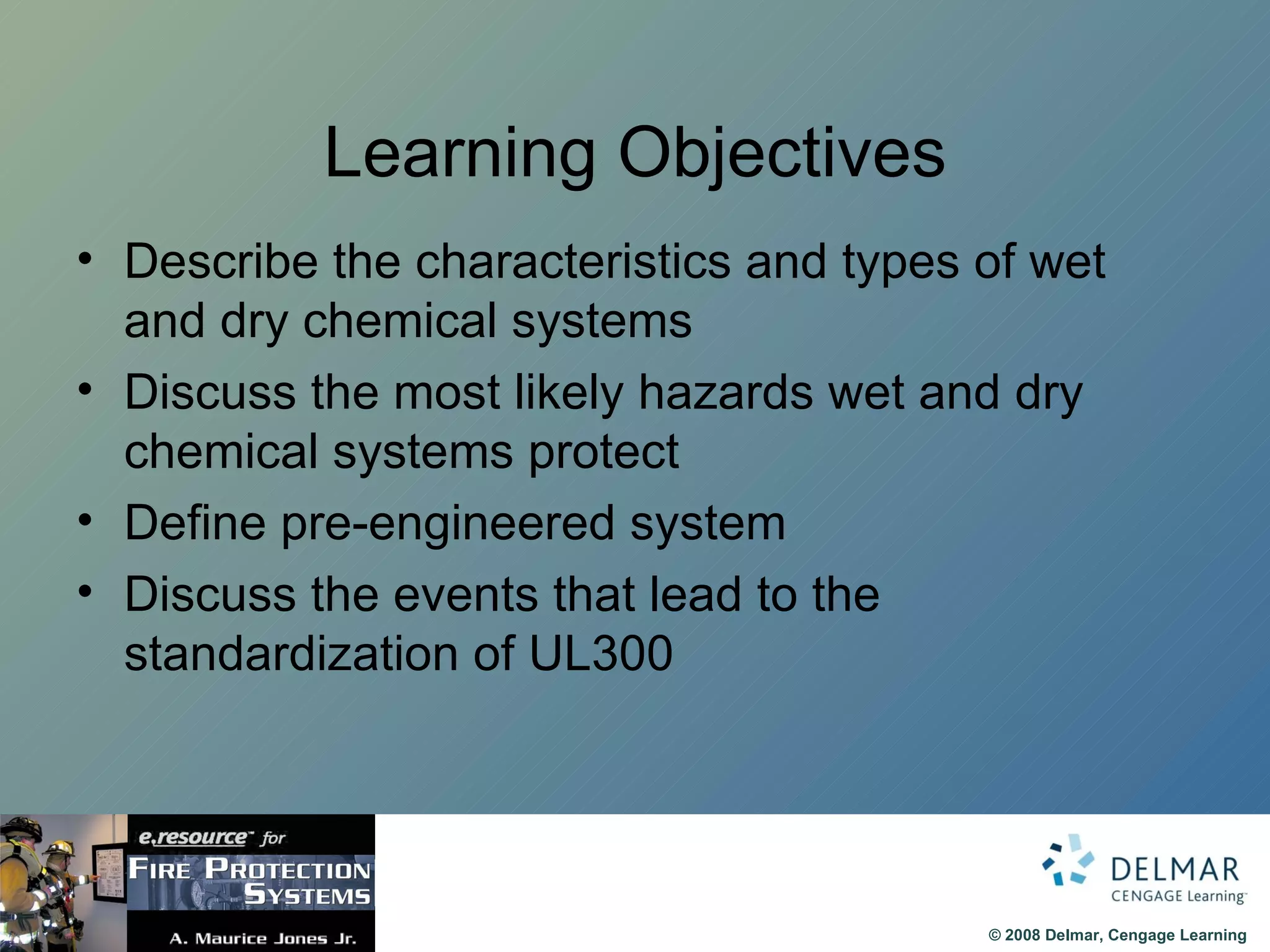 Learning Objectives

• Describe the characteristics and types of wet and dry chemical systems
• Discuss the most likely hazards wet and dry chemical systems protect
• Define pre-engineered system
• Discuss the events that lead to the standardization of UL300

e.resource™ for
FIRE PROTECTION SYSTEMS
A. Maurice Jones Jr.

DELMAR
CENGAGE Learning™

© 2008 Delmar, Cengage Learning